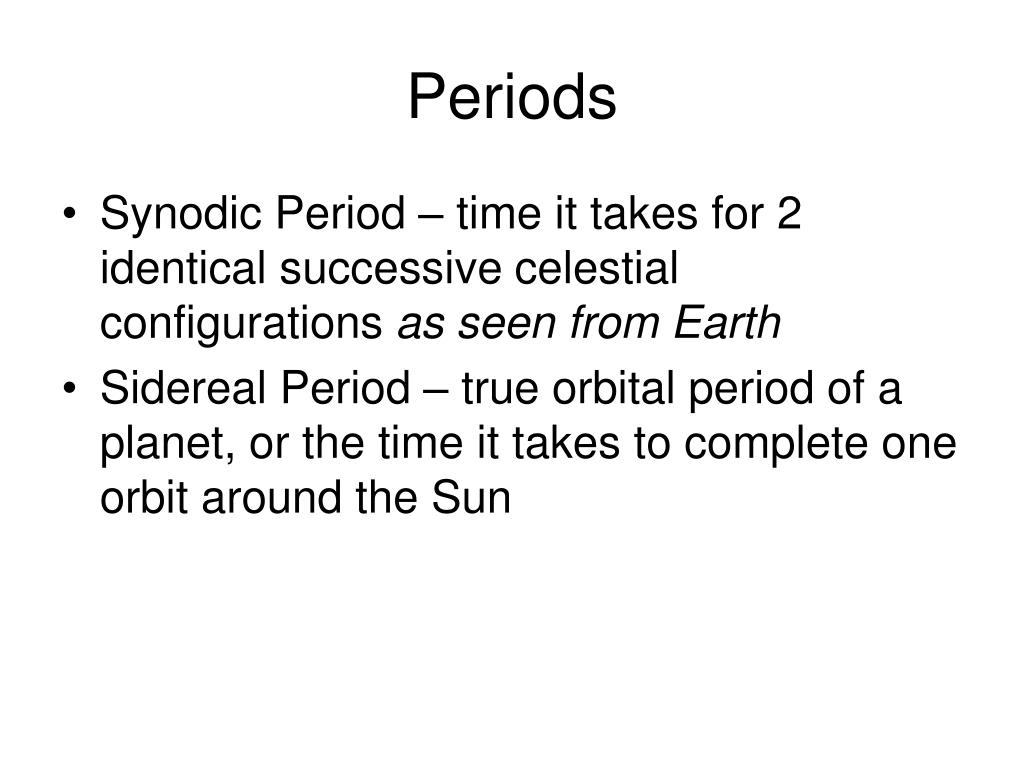 Periods

• Synodic Period – time it takes for 2 identical successive celestial configurations as seen from Earth

• Sidereal Period – true orbital period of a planet, or the time it takes to complete one orbit around the Sun